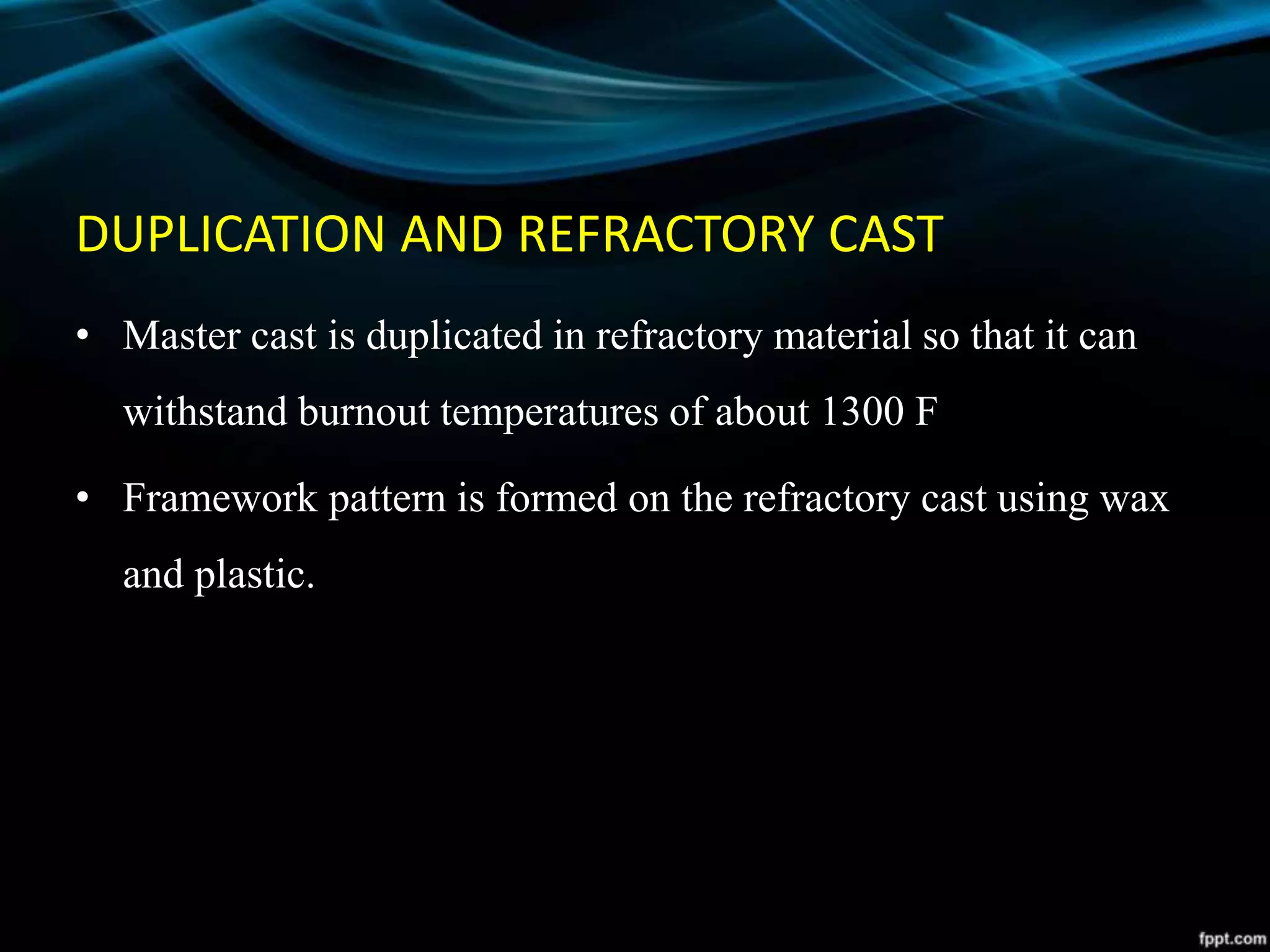 DUPLICATION AND REFRACTORY CAST

• Master cast is duplicated in refractory material so that it can withstand burnout temperatures of about 1300 F

• Framework pattern is formed on the refractory cast using wax and plastic.

fppt.com